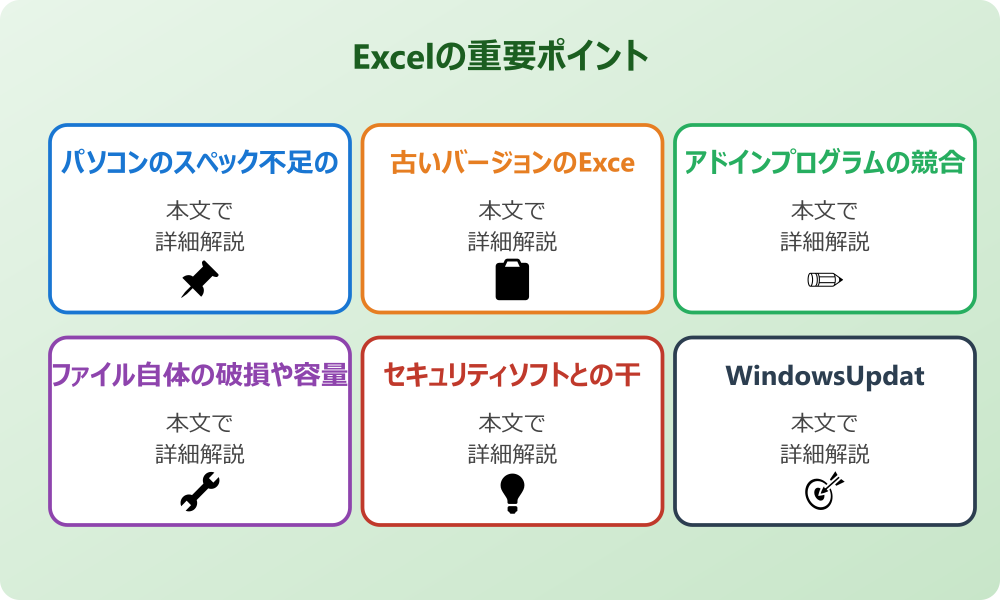 Excelの重要ポイント

パソコンのスペック不足の

本文で
詳細解説

古いバージョンのExce

本文で
詳細解説

アドインプログラムの競合

本文で
詳細解説

ファイル自体の破損や容量

本文で
詳細解説

セキュリティソフトとの干

本文で
詳細解説

WindowsUpdat

本文で
詳細解説